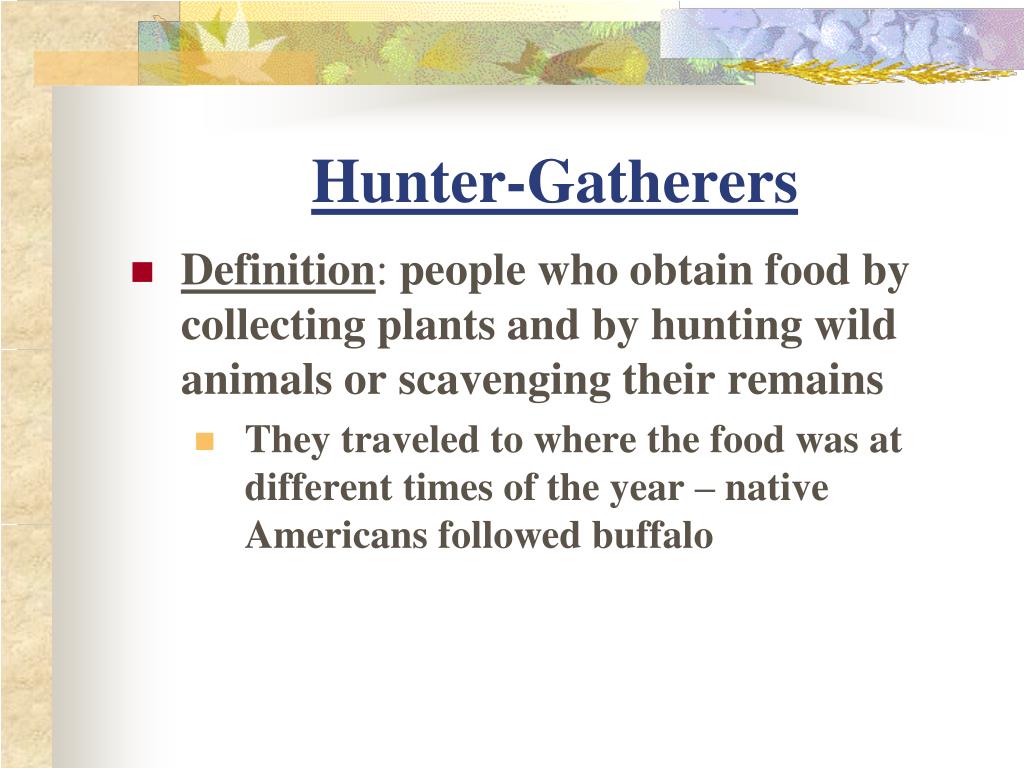 Hunter-Gatherers

Definition: people who obtain food by collecting plants and by hunting wild animals or scavenging their remains

They traveled to where the food was at different times of the year – native Americans followed buffalo